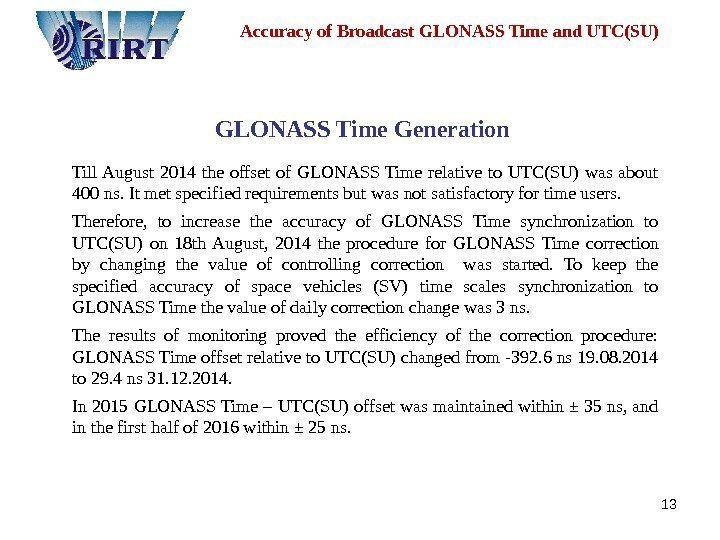 RIRT

Accuracy of Broadcast GLONASS Time and UTC(SU)

GLONASS Time Generation

Till August 2014 the offset of GLONASS Time relative to UTC(SU) was about 400 ns. It met specified requirements but was not satisfactory for time users.

Therefore, to increase the accuracy of GLONASS Time synchronization to UTC(SU) on 18th August, 2014 the procedure for GLONASS Time correction by changing the value of controlling correction was started. To keep the specified accuracy of space vehicles (SV) time scales synchronization to GLONASS Time the value of daily correction change was 3 ns.

The results of monitoring proved the efficiency of the correction procedure: GLONASS Time offset relative to UTC(SU) changed from -392.6 ns 19.08.2014 to 29.4 ns 31.12.2014.

In 2015 GLONASS Time – UTC(SU) offset was maintained within ± 35 ns, and in the first half of 2016 within ± 25 ns.

13